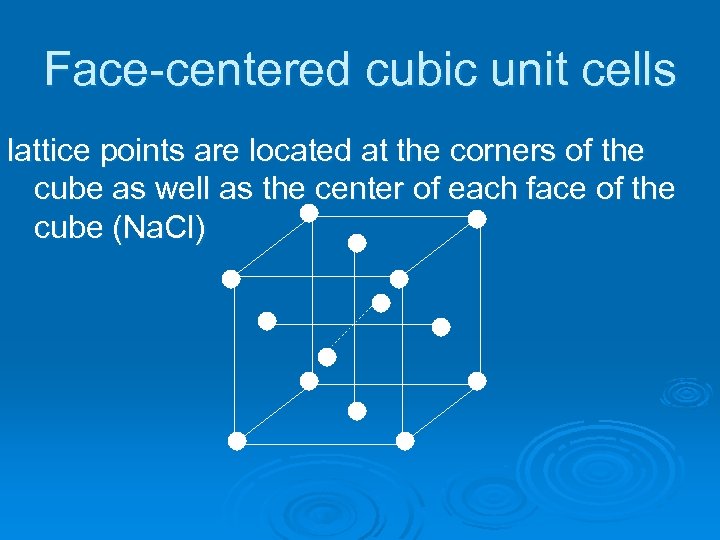 Face-centered cubic unit cells

lattice points are located at the corners of the cube as well as the center of each face of the cube (NaCl)